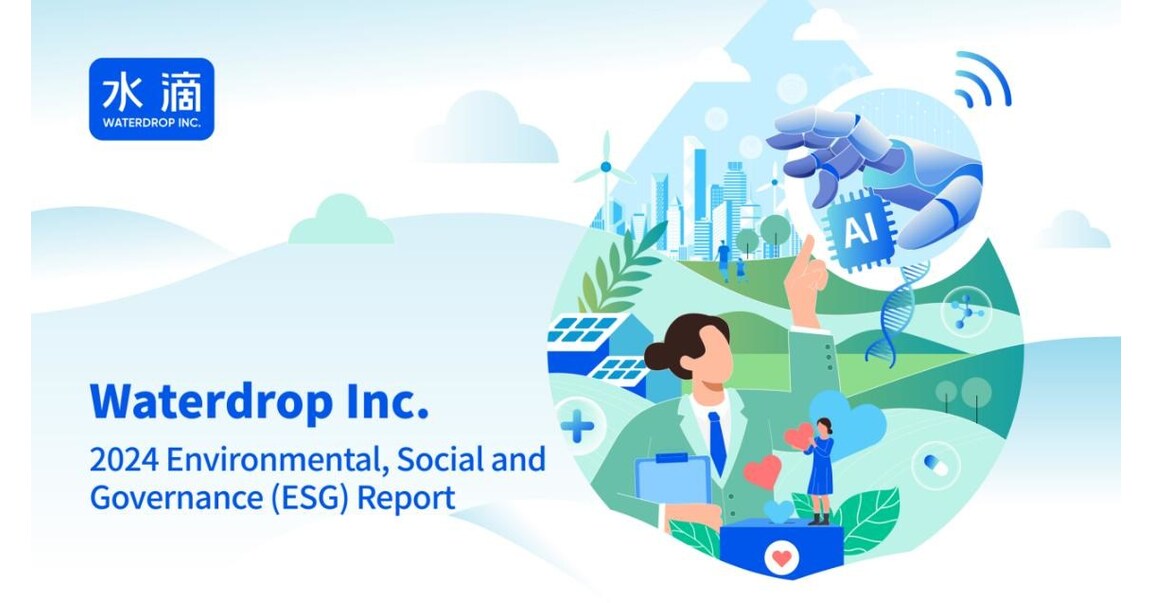 水滴
WATERDROP INC.

AI

Waterdrop Inc.

2024 Environmental, Social and Governance (ESG) Report